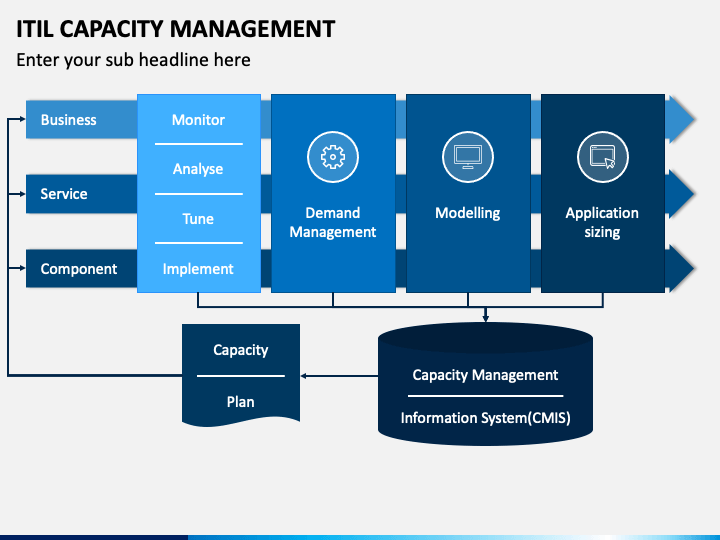 ITIL CAPACITY MANAGEMENT

Enter your sub headline here

Business

Service

Component

Monitor

Analyse

Tune

Implement

Demand Management

Modelling

Application sizing

Capacity

Plan

Capacity Management

Information System(CMIS)